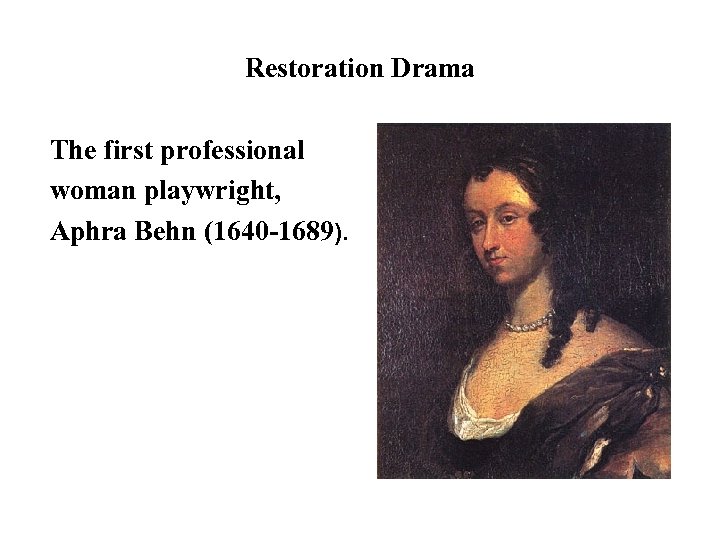 Restoration Drama

The first professional woman playwright, Aphra Behn (1640-1689).